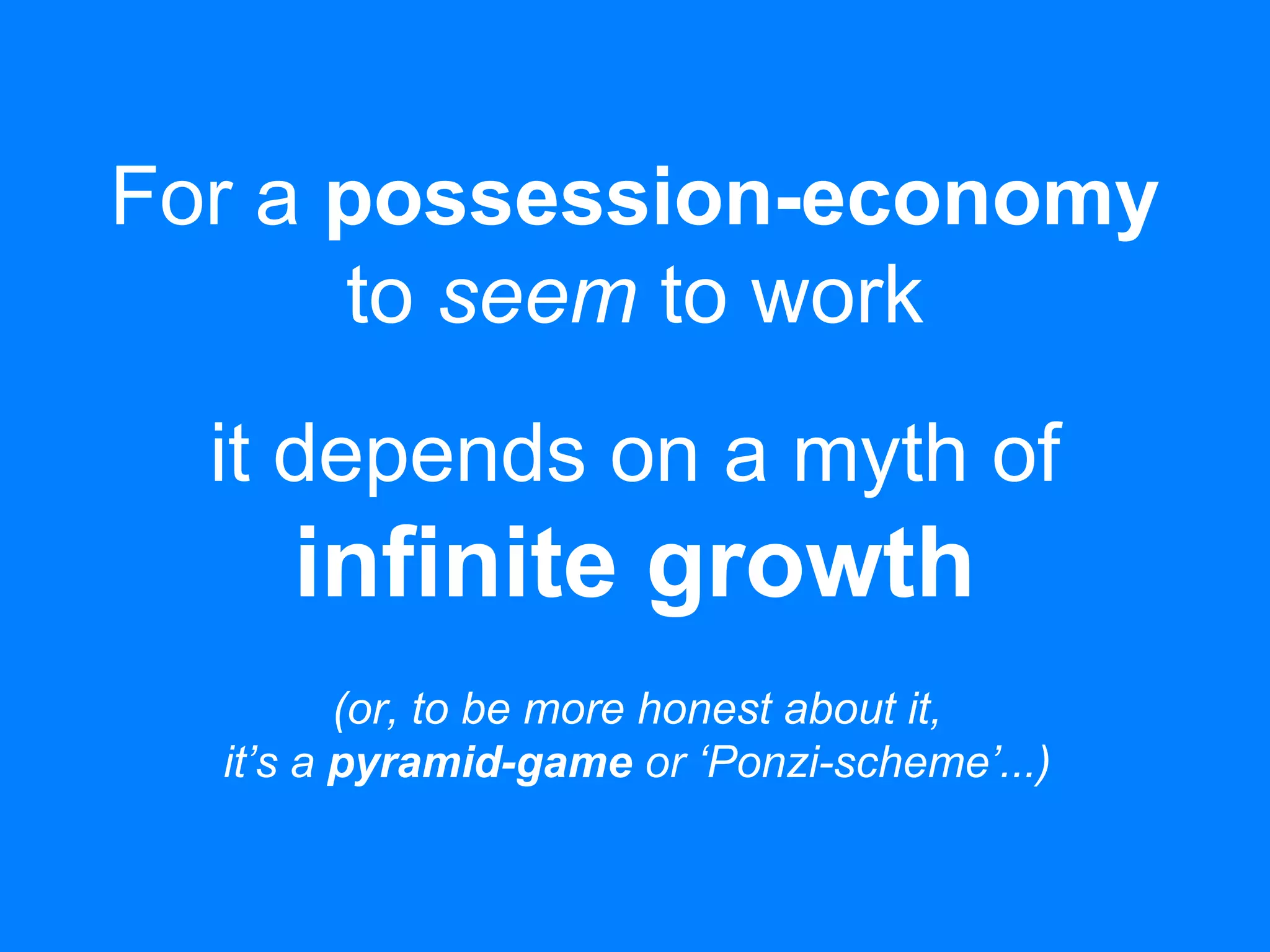 For a possession-economy to seem to work

it depends on a myth of infinite growth

(or, to be more honest about it, it’s a pyramid-game or ‘Ponzi-scheme’...)